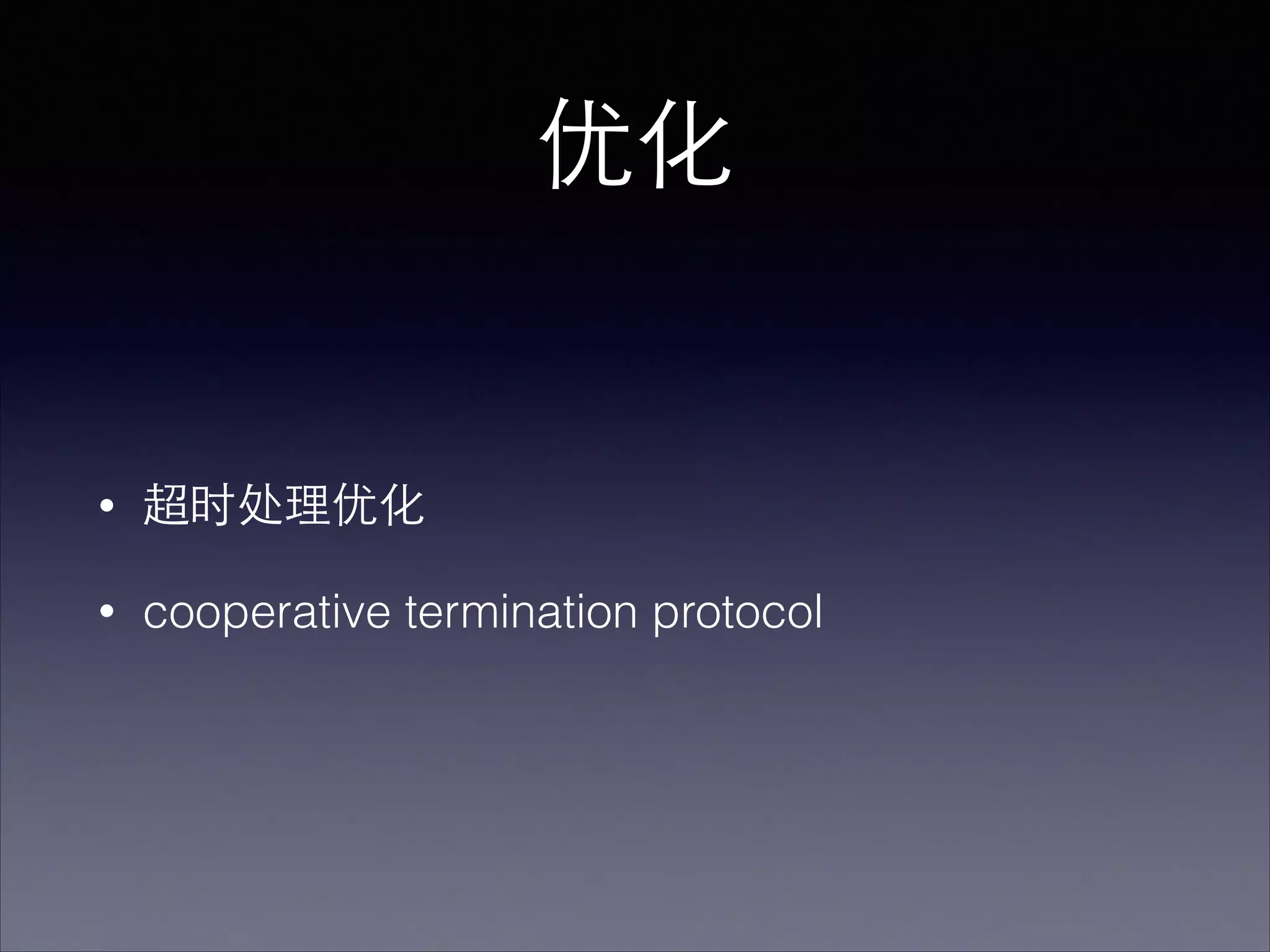 优化

• 超时处理优化

• cooperative termination protocol